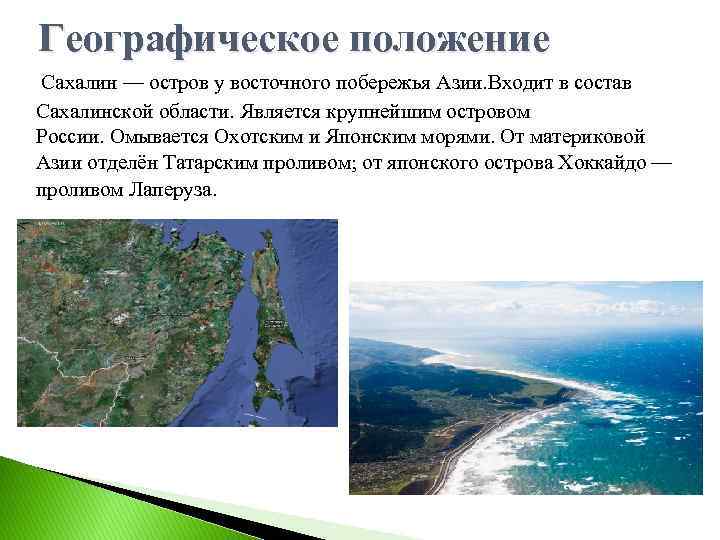 Географическое положение

Сахалин — остров у восточного побережья Азии.Входит в состав Сахалинской области. Является крупнейшим островом России. Омывается Охотским и Японским морями. От материковой Азии отделён Татарским проливом; от японского острова Хоккайдо — проливом Лаперуза.